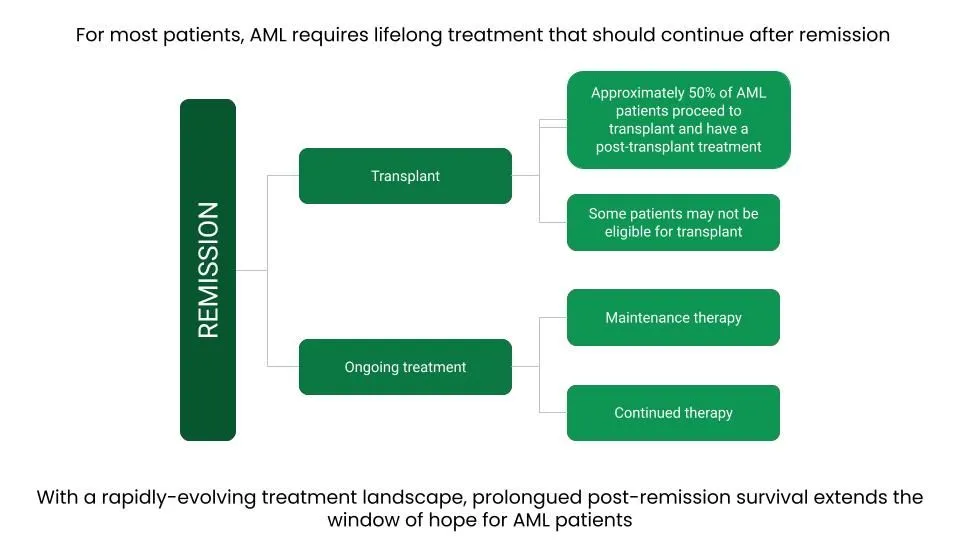 For most patients, AML requires lifelong treatment that should continue after remission

REMISSION

Transplant

Approximately 50% of AML patients proceed to transplant and have a post-transplant treatment

Some patients may not be eligible for transplant

Ongoing treatment

Maintenance therapy

Continued therapy

With a rapidly-evolving treatment landscape, prolongued post-remission survival extends the window of hope for AML patients